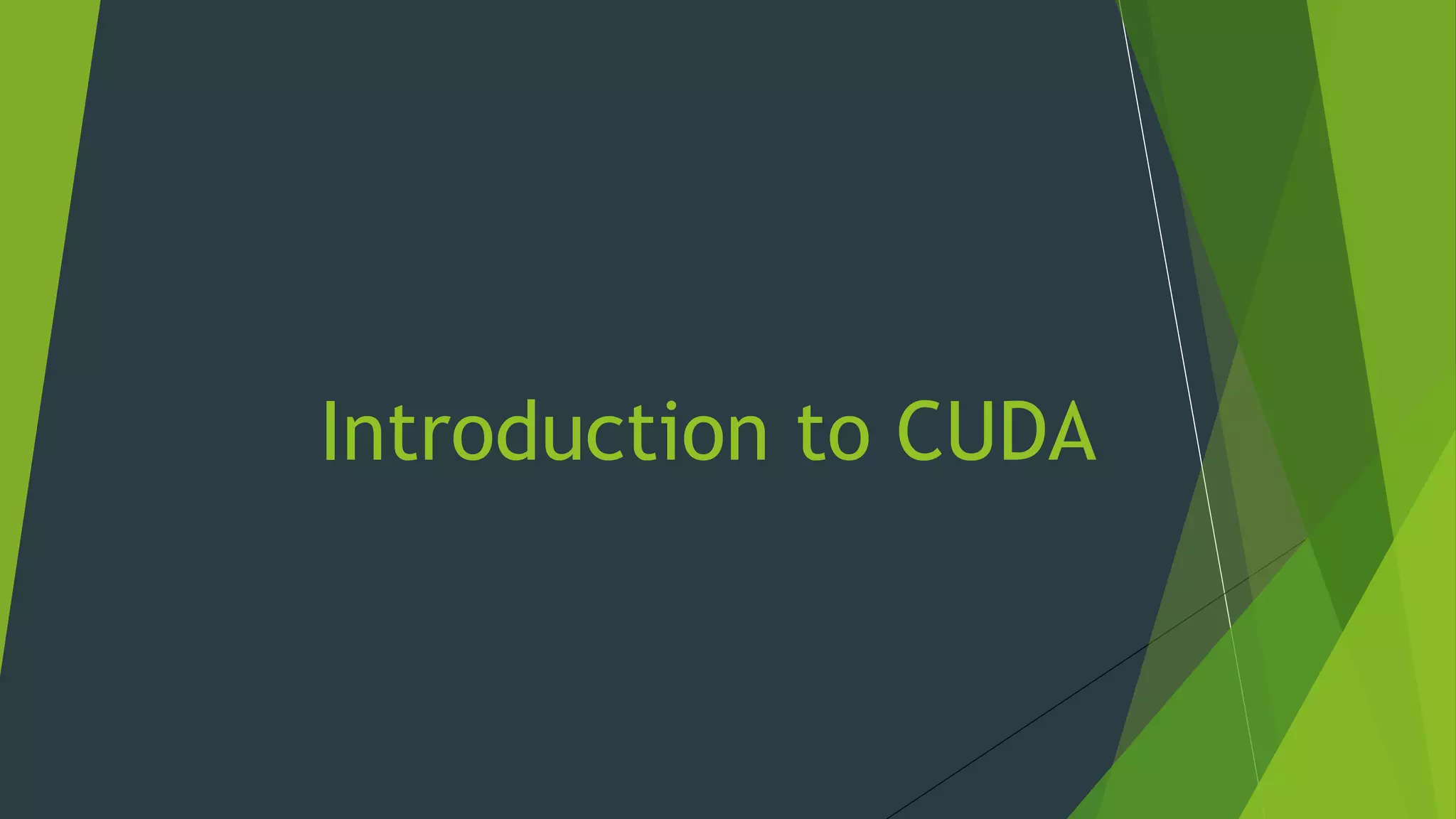 Introduction to CUDA